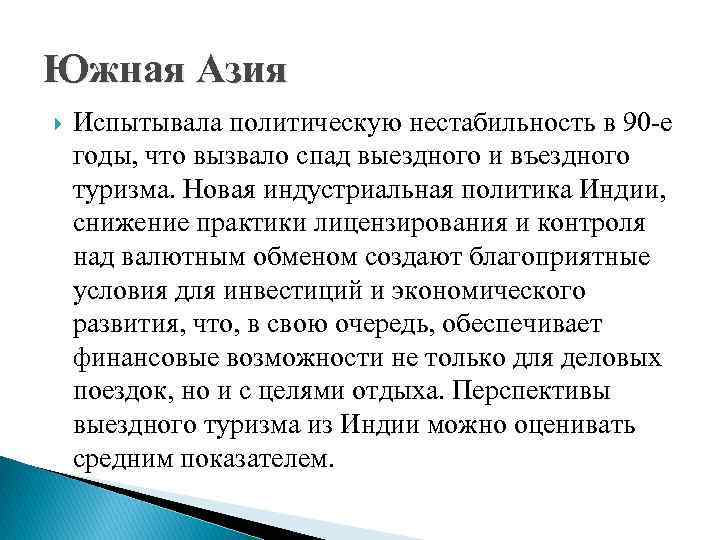 Южная Азия

Испытывала политическую нестабильность в 90-е годы, что вызвало спад выездного и въездного туризма. Новая индустриальная политика Индии, снижение практики лицензирования и контроля над валютным обменом создают благоприятные условия для инвестиций и экономического развития, что, в свою очередь, обеспечивает финансовые возможности не только для деловых поездок, но и с целями отдыха. Перспективы выездного туризма из Индии можно оценивать средним показателем.